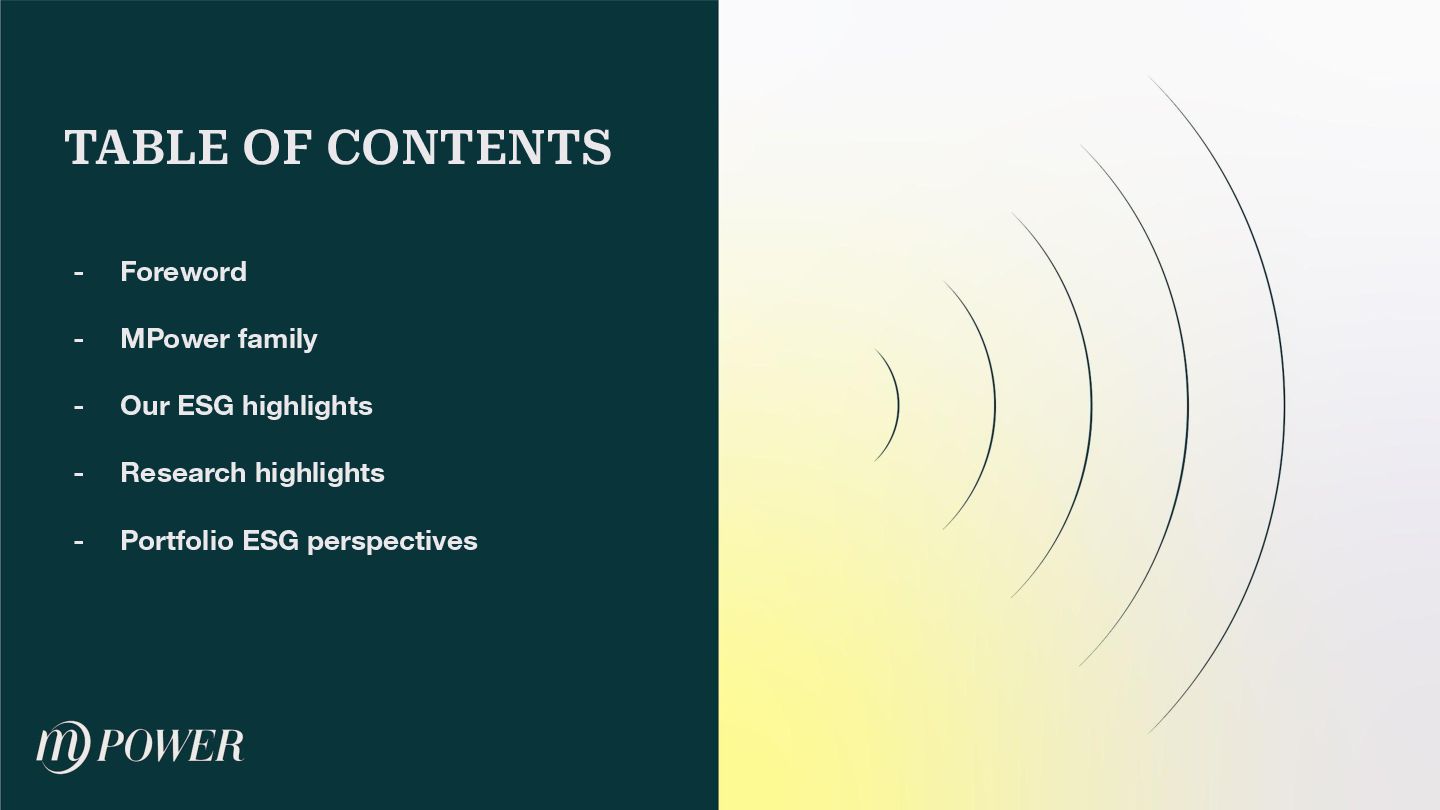 TABLE OF CONTENTS

- Foreword
- MPower family
- Our ESG highlights
- Research highlights
- Portfolio ESG perspectives

mPOWER